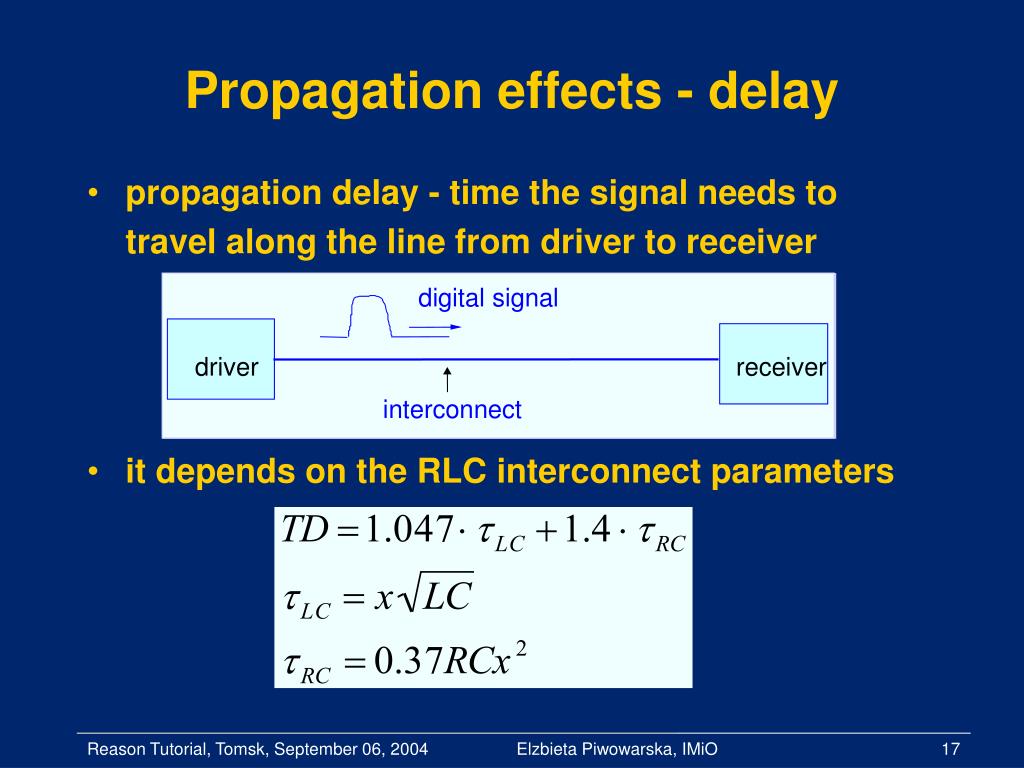 Propagation effects - delay

• propagation delay - time the signal needs to travel along the line from driver to receiver

digital signal

driver

receiver

interconnect

• it depends on the RLC interconnect parameters

$TD = 1.047 \cdot \tau_{LC} + 1.4 \cdot \tau_{RC}$

$\tau_{LC} = x\sqrt{LC}$

$\tau_{RC} = 0.37RCx^2$

Reason Tutorial, Tomsk, September 06, 2004

Elzbieta Piwowarska, IMiO

17